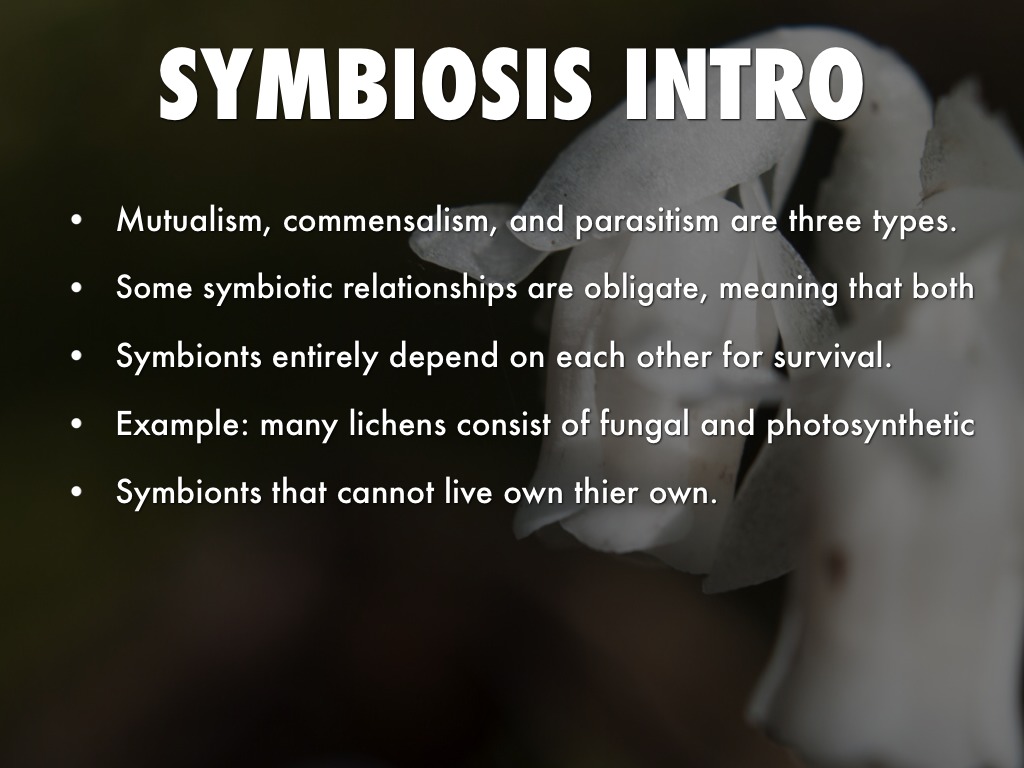 SYMBIOSIS INTRO

• Mutualism, commensalism, and parasitism are three types.
• Some symbiotic relationships are obligate, meaning that both
• Symbionts entirely depend on each other for survival.
• Example: many lichens consist of fungal and photosynthetic
• Symbionts that cannot live own thier own.